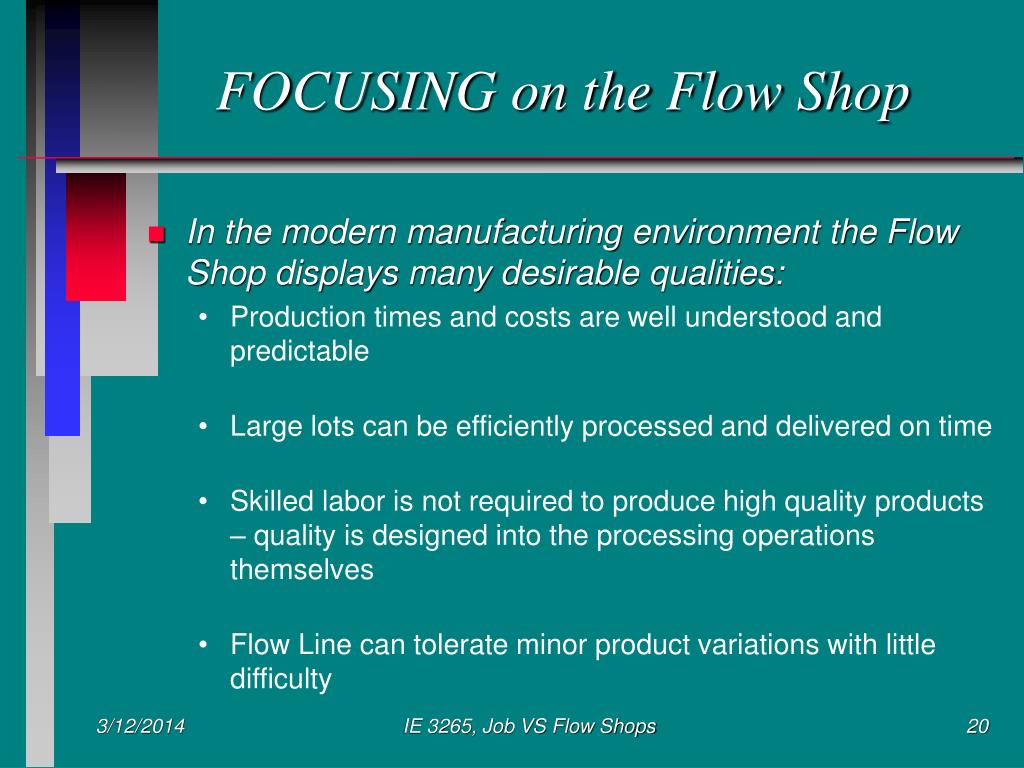 FOCUSING on the Flow Shop

In the modern manufacturing environment the Flow Shop displays many desirable qualities:

• Production times and costs are well understood and predictable

• Large lots can be efficiently processed and delivered on time

• Skilled labor is not required to produce high quality products – quality is designed into the processing operations themselves

• Flow Line can tolerate minor product variations with little difficulty

3/12/2014 IE 3265, Job VS Flow Shops 20